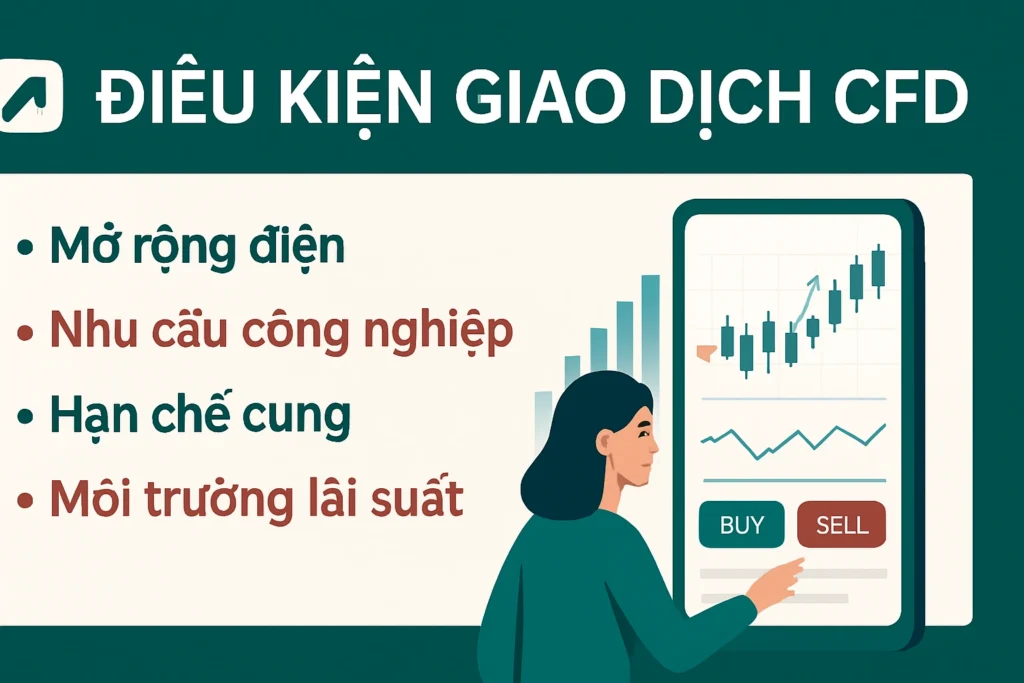 ĐIÊU KIỆN GIAO DỊCH CFD

• Mở rộng điện
• Nhu câu công nghiệp
• Hạn chế cung
• Môi trường lãi suất

BUY
SELL